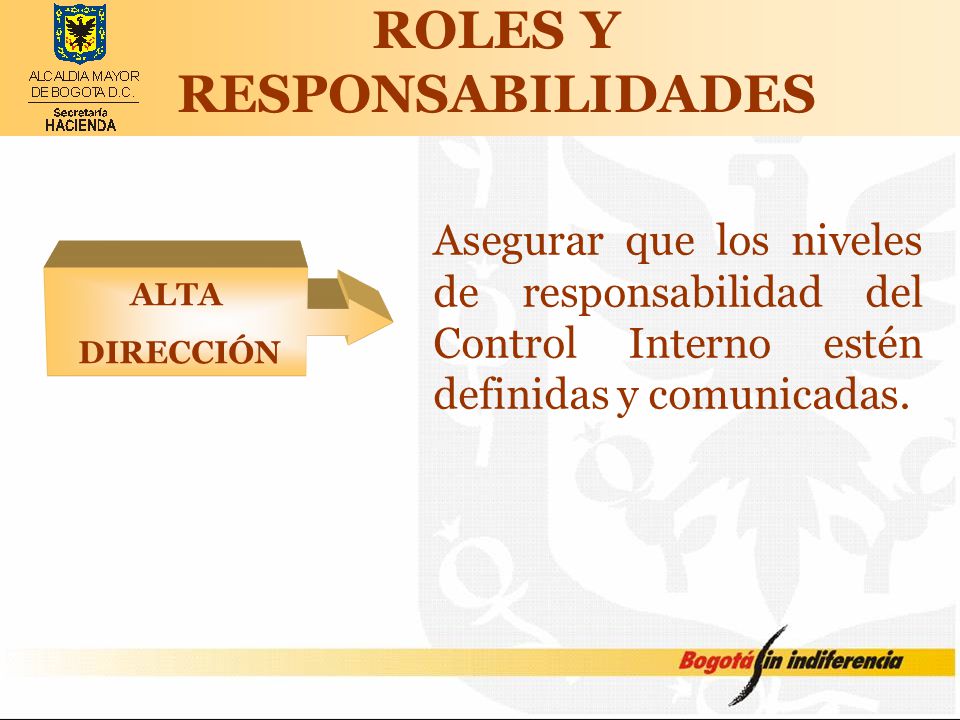 ALCALDIA MAYOR DE BOGOTA D.C.
Secretaría HACIENDA

ROLES Y RESPONSABILIDADES

ALTA DIRECCIÓN

Asegurar que los niveles de responsabilidad del Control Interno estén definidas y comunicadas.

Bogotá sin indiferencia